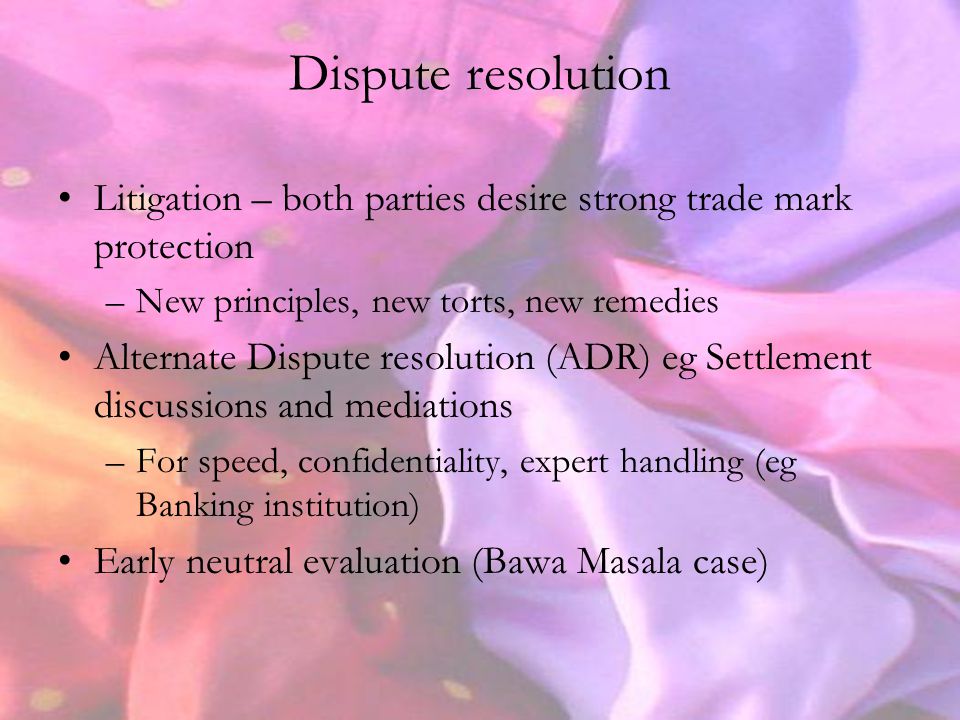 Dispute resolution

• Litigation – both parties desire strong trade mark protection
– New principles, new torts, new remedies
• Alternate Dispute resolution (ADR) eg Settlement discussions and mediations
– For speed, confidentiality, expert handling (eg Banking institution)
• Early neutral evaluation (Bawa Masala case)